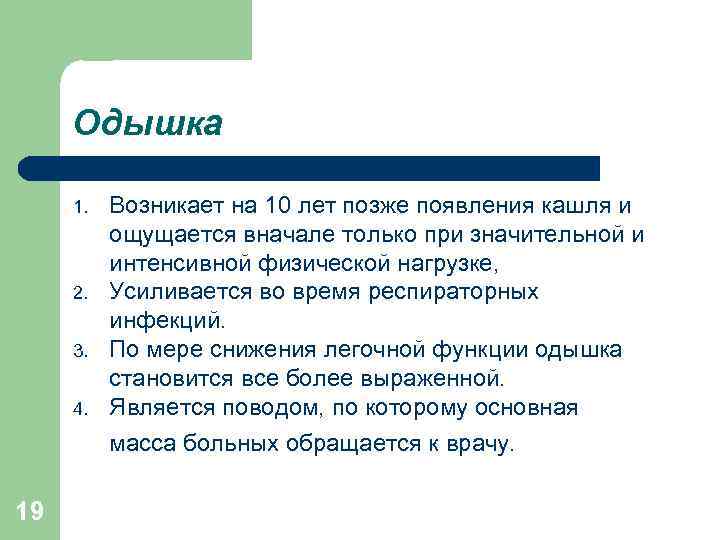 Одышка

1. Возникает на 10 лет позже появления кашля и ощущается вначале только при значительной и интенсивной физической нагрузке,
2. Усиливается во время респираторных инфекций.
3. По мере снижения легочной функции одышка становится все более выраженной.
4. Является поводом, по которому основная масса больных обращается к врачу.

19